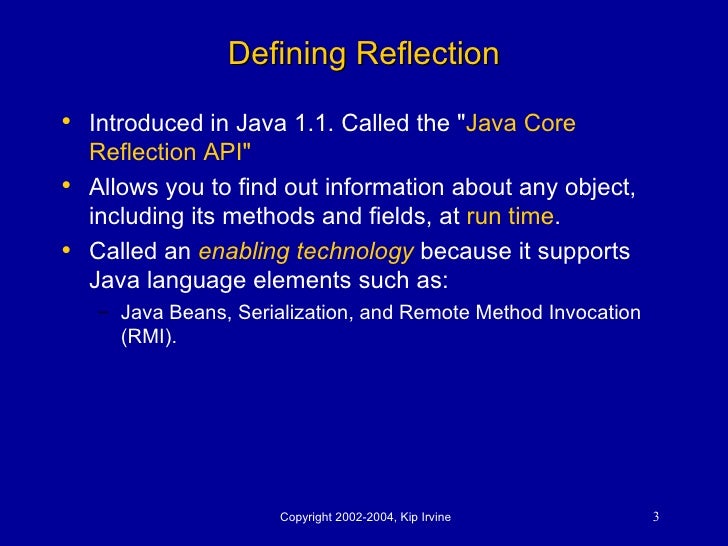 Defining Reflection

• Introduced in Java 1.1. Called the "Java Core Reflection API"

• Allows you to find out information about any object, including its methods and fields, at run time.

• Called an enabling technology because it supports Java language elements such as:

– Java Beans, Serialization, and Remote Method Invocation (RMI).

Copyright 2002-2004, Kip Irvine

3